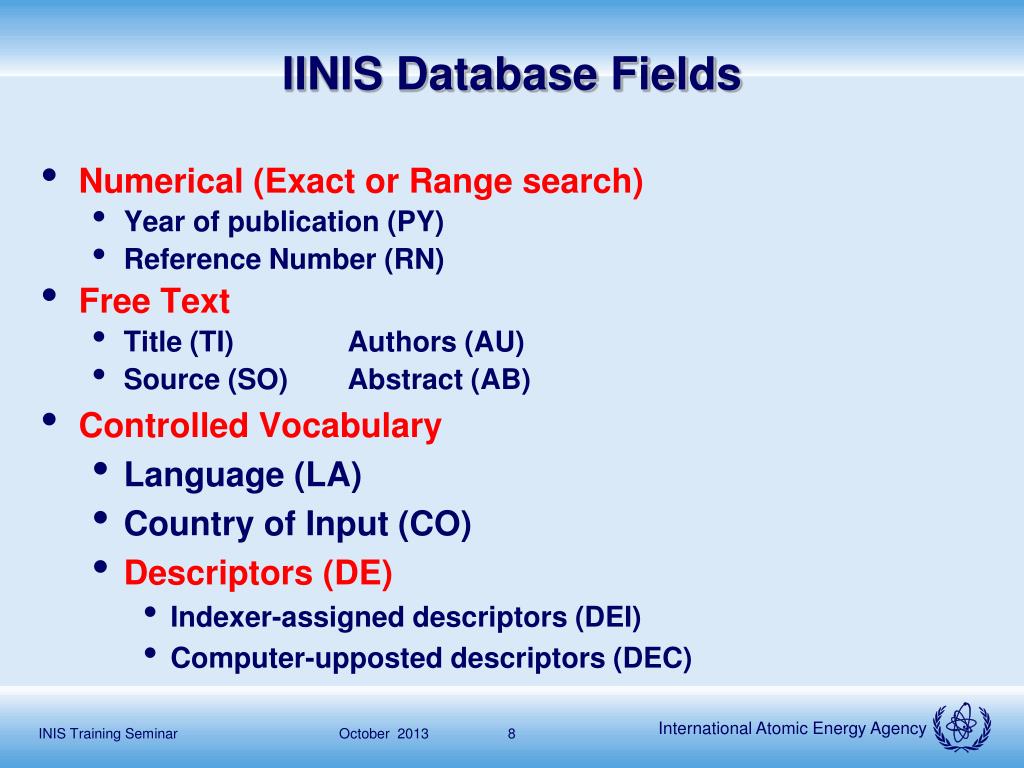 IINIS Database Fields

• Numerical (Exact or Range search)
  • Year of publication (PY)
  • Reference Number (RN)
• Free Text
  • Title (TI) Authors (AU)
  • Source (SO) Abstract (AB)
• Controlled Vocabulary
  • Language (LA)
  • Country of Input (CO)
  • Descriptors (DE)
    • Indexer-assigned descriptors (DEI)
    • Computer-upposted descriptors (DEC)

INIS Training Seminar October 2013 8 International Atomic Energy Agency